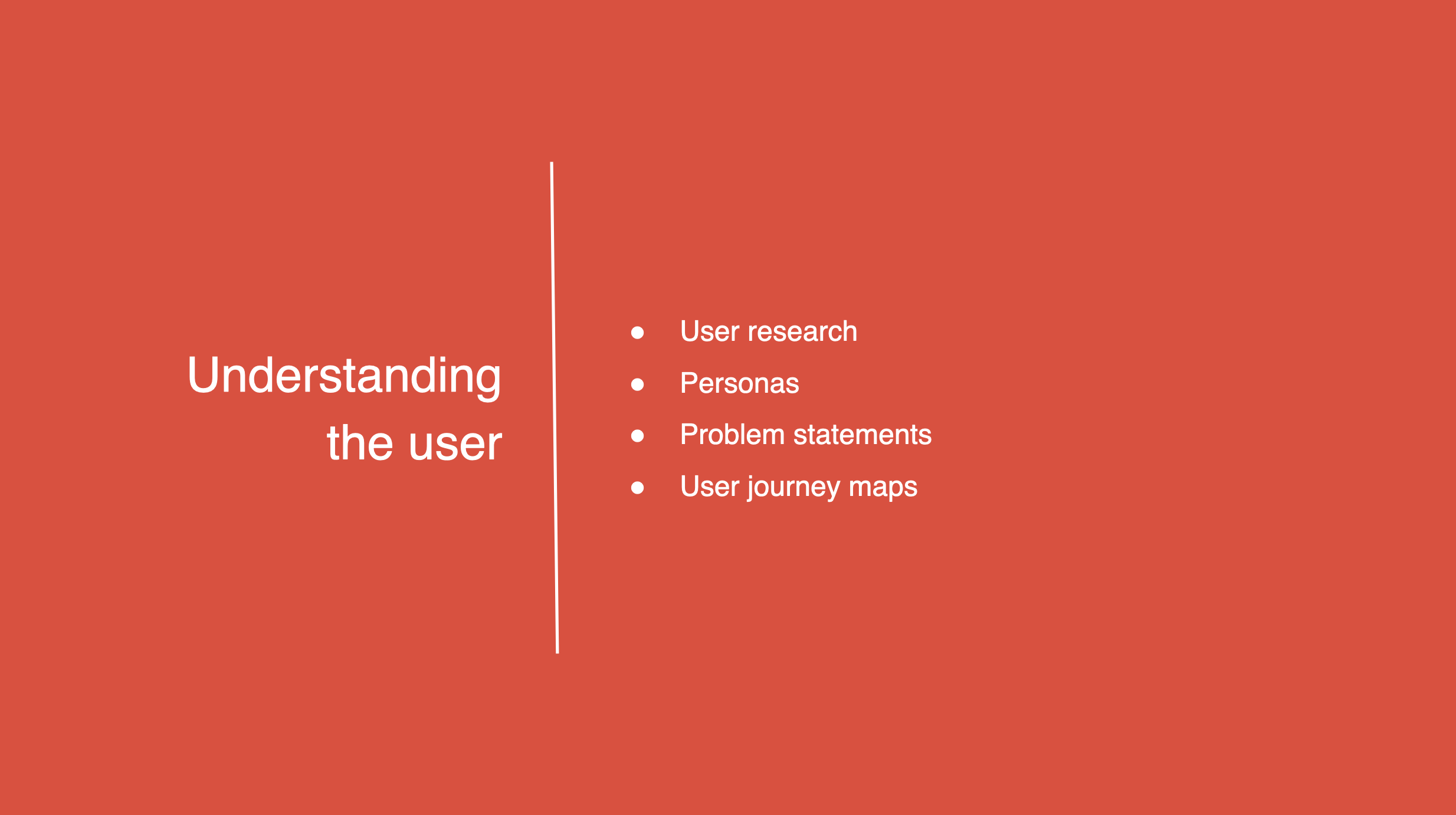 Understanding the user

- User research
- Personas
- Problem statements
- User journey maps